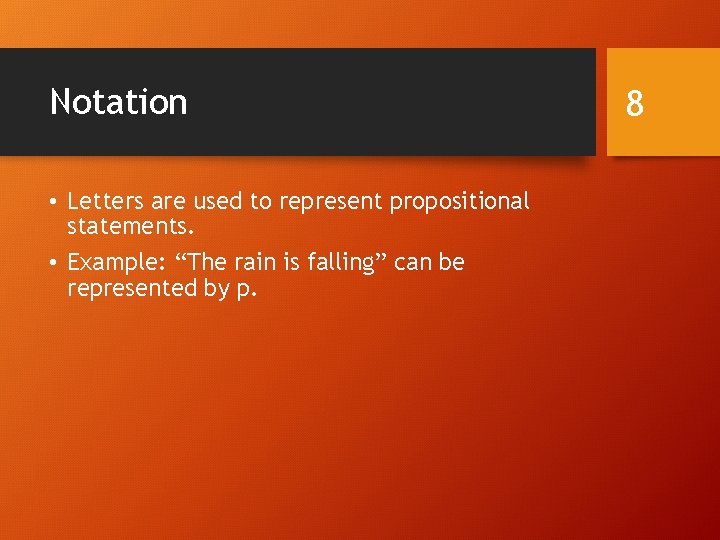 Notation

8

• Letters are used to represent propositional statements.

• Example: “The rain is falling” can be represented by p.